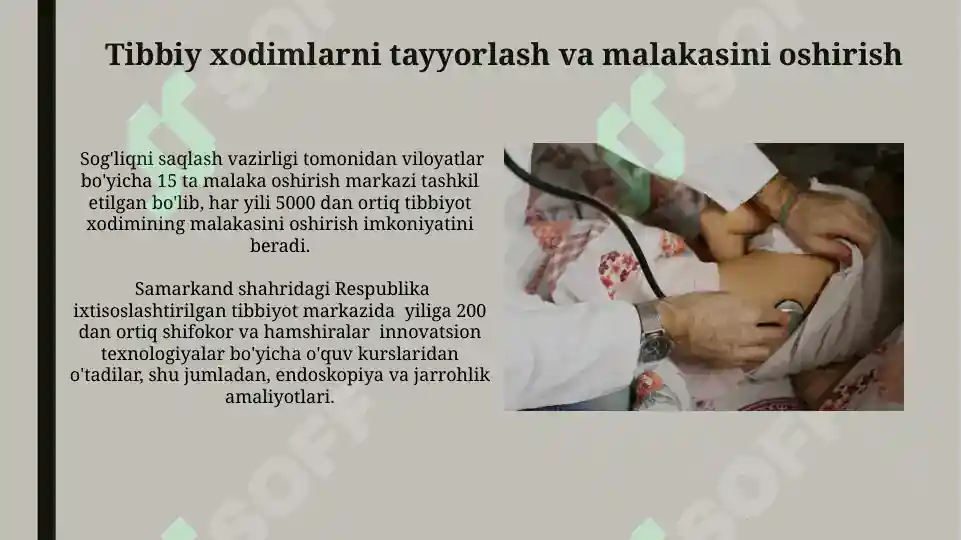 Tibbiy xodimlarni tayyorlash va malakasini oshirish

Sog'liqni saqlash vazirligi tomonidan viloyatlar bo'yicha 15 ta malaka oshirish markazi tashkil etilgan bo'lib, har yili 5000 dan ortiq tibbiyot xodimining malakasini oshirish imkoniyatini beradi.

Samarkand shahridagi Respublika ixtisoslashtirilgan tibbiyot markazida yiliga 200 dan ortiq shifokor va hamshiralar innovatsion texnologiyalar bo'yicha o'quv kurslaridan o'tadilar, shu jumladan, endoskopiya va jarrohlik amaliyotlari.

SOFF SOFF SOFF SOFF